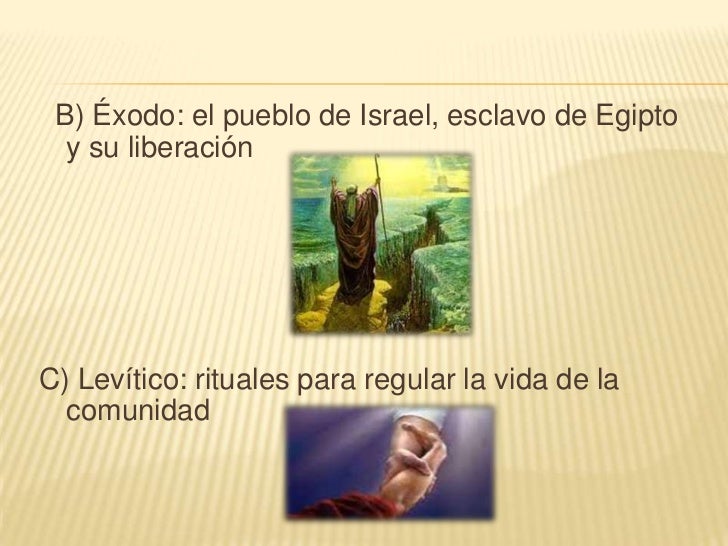 B) Éxodo: el pueblo de Israel, esclavo de Egipto y su liberación

C) Levítico: rituales para regular la vida de la comunidad